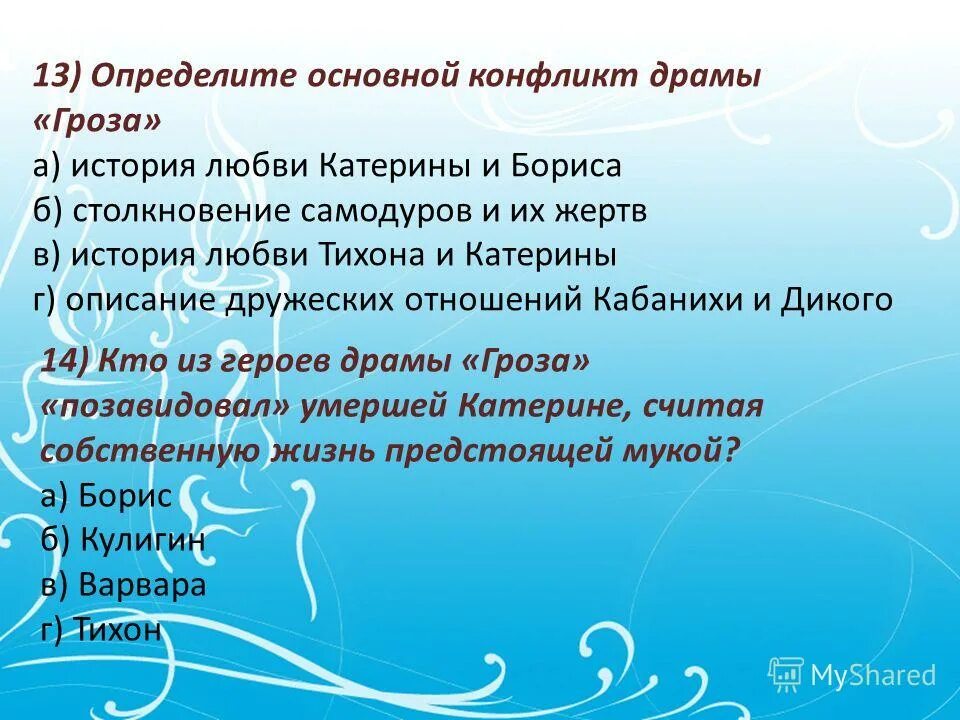 13) Определите основной конфликт драмы «Гроза»
а) история любви Катерины и Бориса
б) столкновение самодуров и их жертв
в) история любви Тихона и Катерины
г) описание дружеских отношений Кабанихи и Дикого

14) Кто из героев драмы «Гроза» «позавидовал» умершей Катерине, считая собственную жизнь предстоящей мукой?
а) Борис
б) Кулигин
в) Варвара
г) Тихон

MyShared